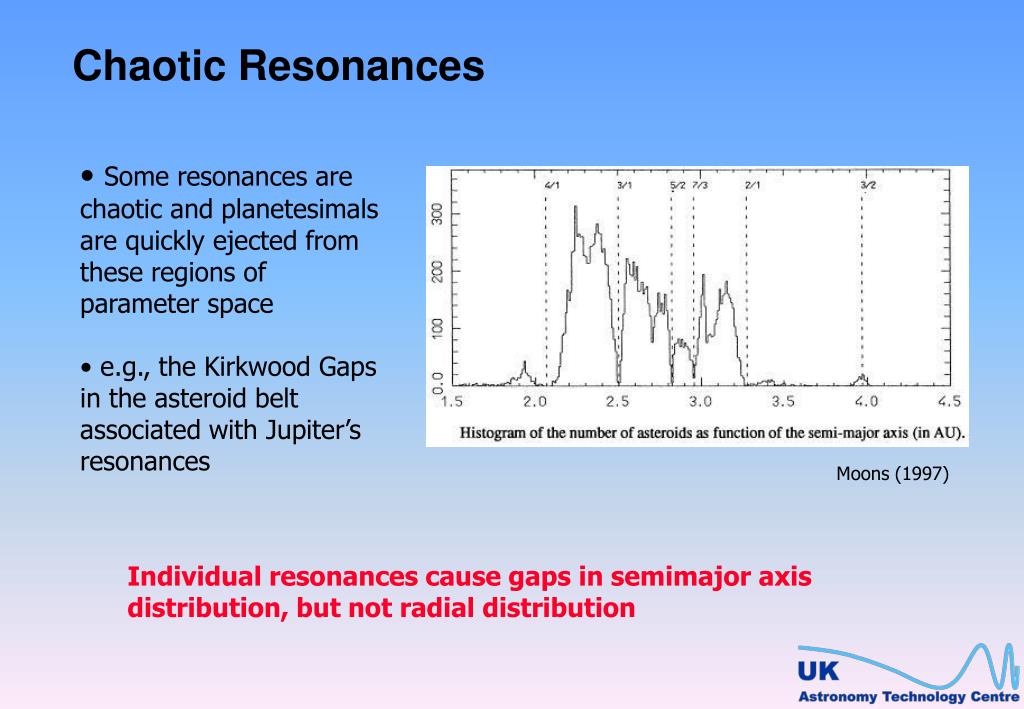 Chaotic Resonances

• Some resonances are chaotic and planetesimals are quickly ejected from these regions of parameter space

• e.g., the Kirkwood Gaps in the asteroid belt associated with Jupiter's resonances

4/1 3/1 5/2 7/3 2/1 3/2

300 200 100 0.0

1.5 2.0 2.5 3.0 3.5 4.0 4.5

Histogram of the number of asteroids as function of the semi-major axis (in AU).

Moons (1997)

Individual resonances cause gaps in semimajor axis distribution, but not radial distribution

UK
Astronomy Technology Centre